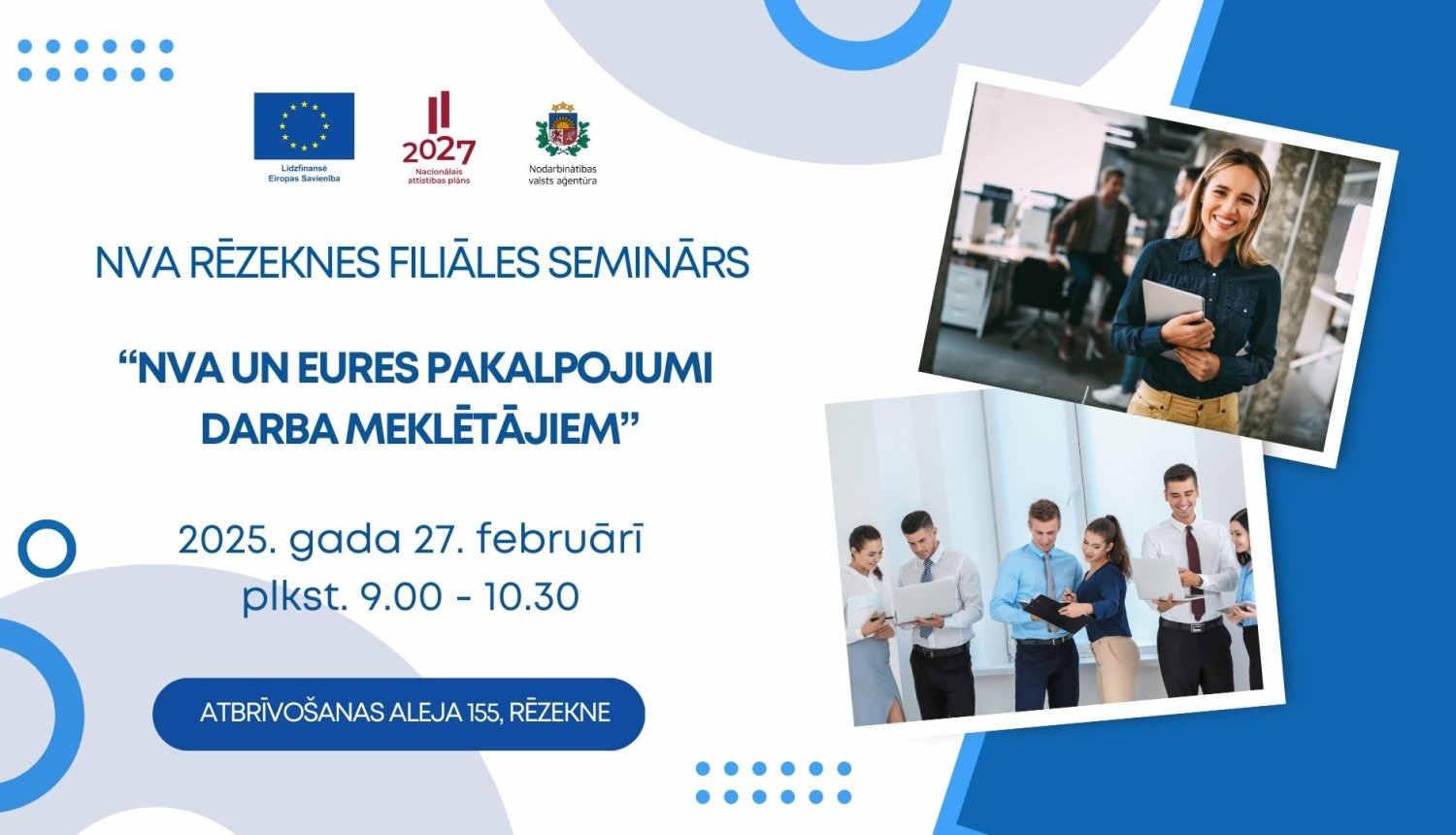 Līdzfinansē Eiropas Savienība

2027
Nacionālais attīstības plāns

Nodarbinātības valsts aģentūra

NVA RĒZEKNES FILIĀLES SEMINĀRS

“NVA UN EURES PAKALPOJUMI DARBA MEKLĒTĀJIEM”

2025. gada 27. februārī
plkst. 9.00 - 10.30

ATBRĪVOŠANAS ALEJA 155, RĒZEKNE